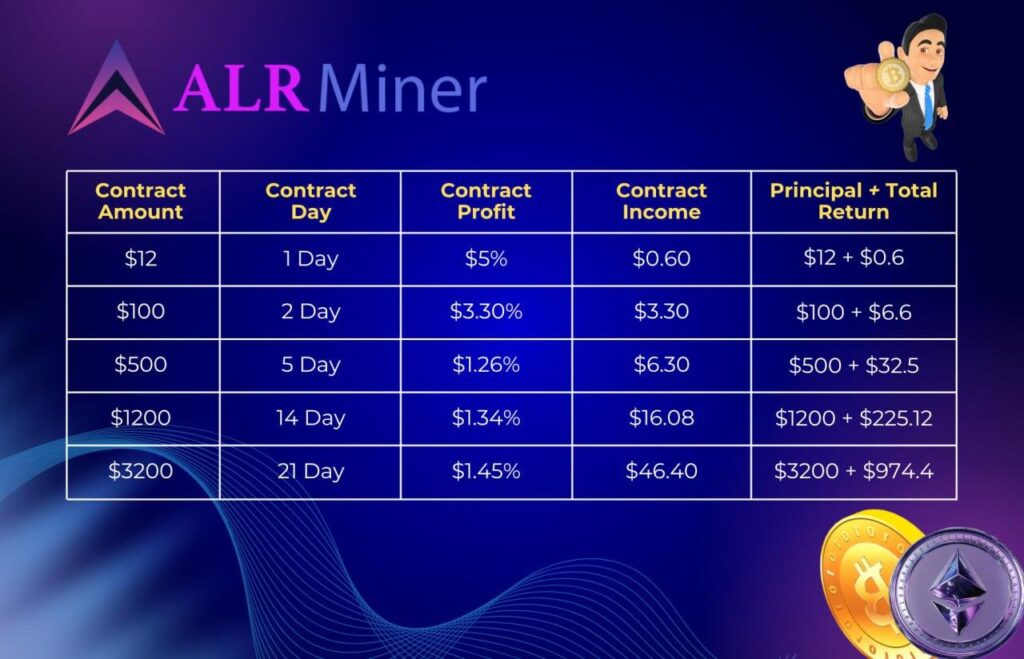 ALR Miner

| Contract Amount | Contract Day | Contract Profit | Contract Income | Principal + Total Return |
|---|---|---|---|---|
| \$12 | 1 Day | \$5% | \$0.60 | \$12 + \$0.6 |
| \$100 | 2 Day | \$3.30% | \$3.30 | \$100 + \$6.6 |
| \$500 | 5 Day | \$1.26% | \$6.30 | \$500 + \$32.5 |
| \$1200 | 14 Day | \$1.34% | \$16.08 | \$1200 + \$225.12 |
| \$3200 | 21 Day | \$1.45% | \$46.40 | \$3200 + \$974.4 |